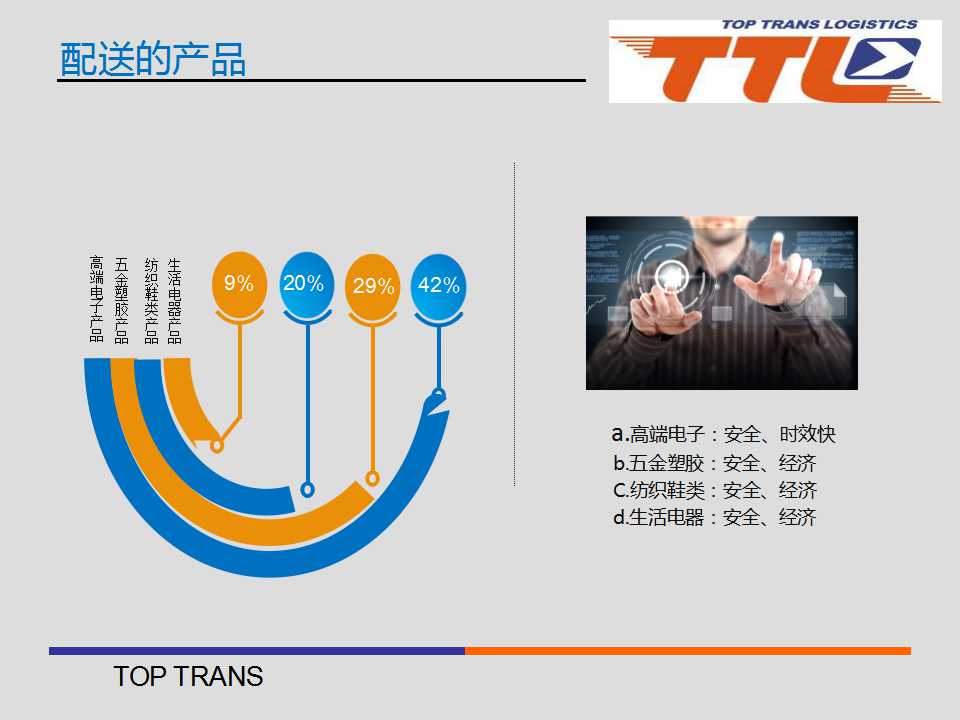 配送的产品

TOP TRANS LOGISTICS
TTL

高端电子产品
五金塑胶产品
纺织鞋类产品
生活电器产品

9%
20%
29%
42%

a.高端电子：安全、时效快
b.五金塑胶：安全、经济
C.纺织鞋类：安全、经济
d.生活电器：安全、经济

TOP TRANS